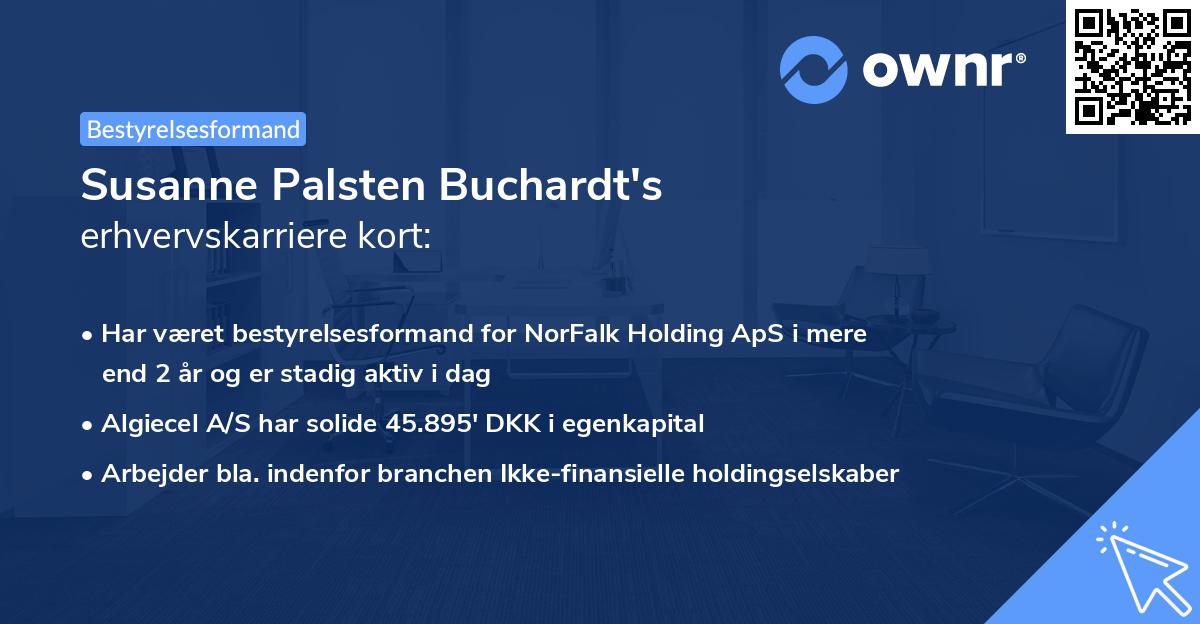 ownr®

Bestyrelsesformand

Susanne Palsten Buchardt's
erhvervskarriere kort:

• Har været bestyrelsesformand for NorFalk Holding ApS i mere end 2 år og er stadig aktiv i dag
• Algiecel A/S har solide 45.895' DKK i egenkapital
• Arbejder bla. indenfor branchen Ikke-finansielle holdingselskaber